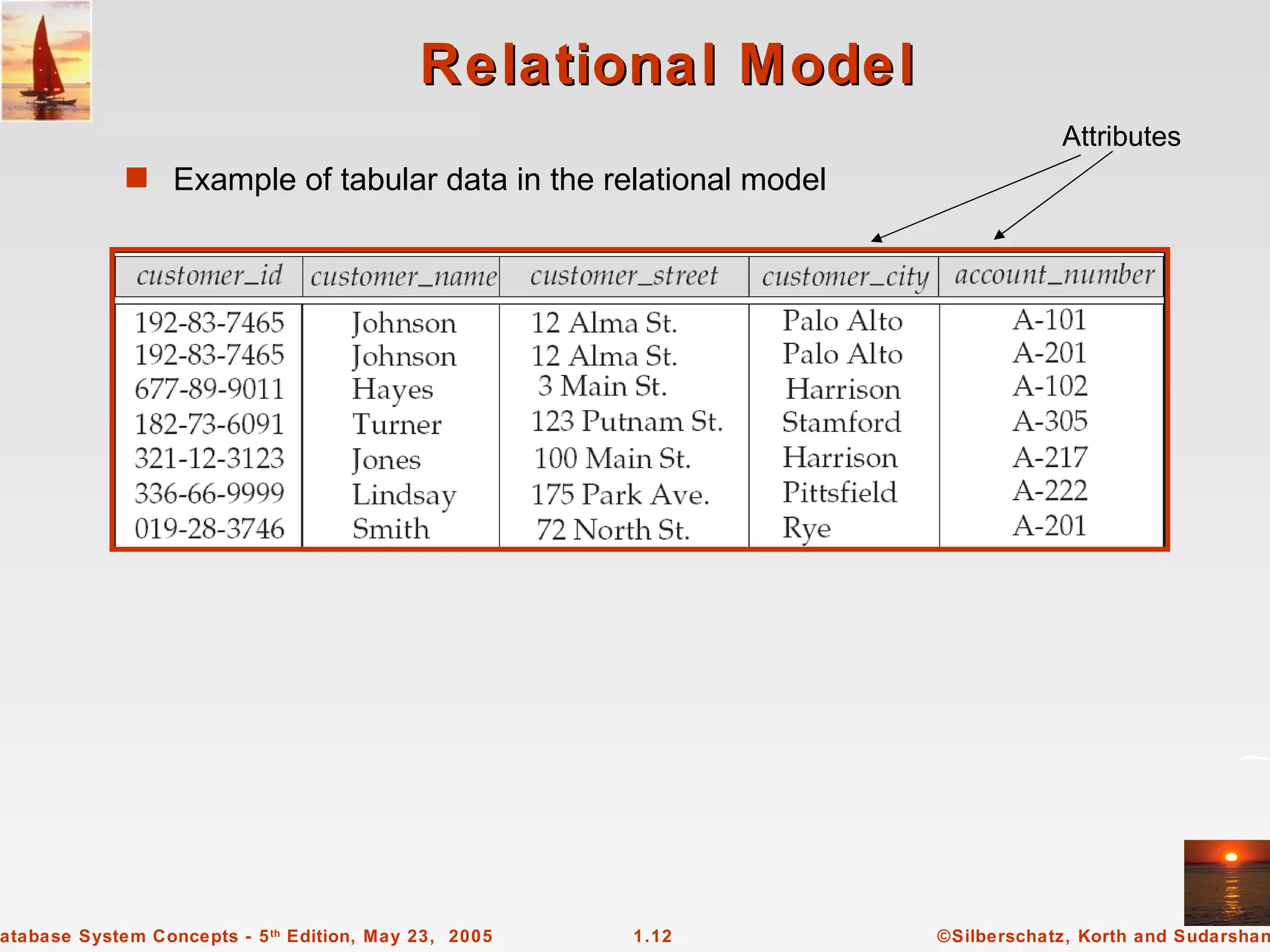 Relational Model

Attributes

Example of tabular data in the relational model

| customer_id | customer_name | customer_street | customer_city | account_number |
|---|---|---|---|---|
| 192-83-7465 | Johnson | 12 Alma St. | Palo Alto | A-101 |
| 192-83-7465 | Johnson | 12 Alma St. | Palo Alto | A-201 |
| 677-89-9011 | Hayes | 3 Main St. | Harrison | A-102 |
| 182-73-6091 | Turner | 123 Putnam St. | Stamford | A-305 |
| 321-12-3123 | Jones | 100 Main St. | Harrison | A-217 |
| 336-66-9999 | Lindsay | 175 Park Ave. | Pittsfield | A-222 |
| 019-28-3746 | Smith | 72 North St. | Rye | A-201 |

atabase System Concepts - 5th Edition, May 23, 2005 1.12 ©Silberschatz, Korth and Sudarshan